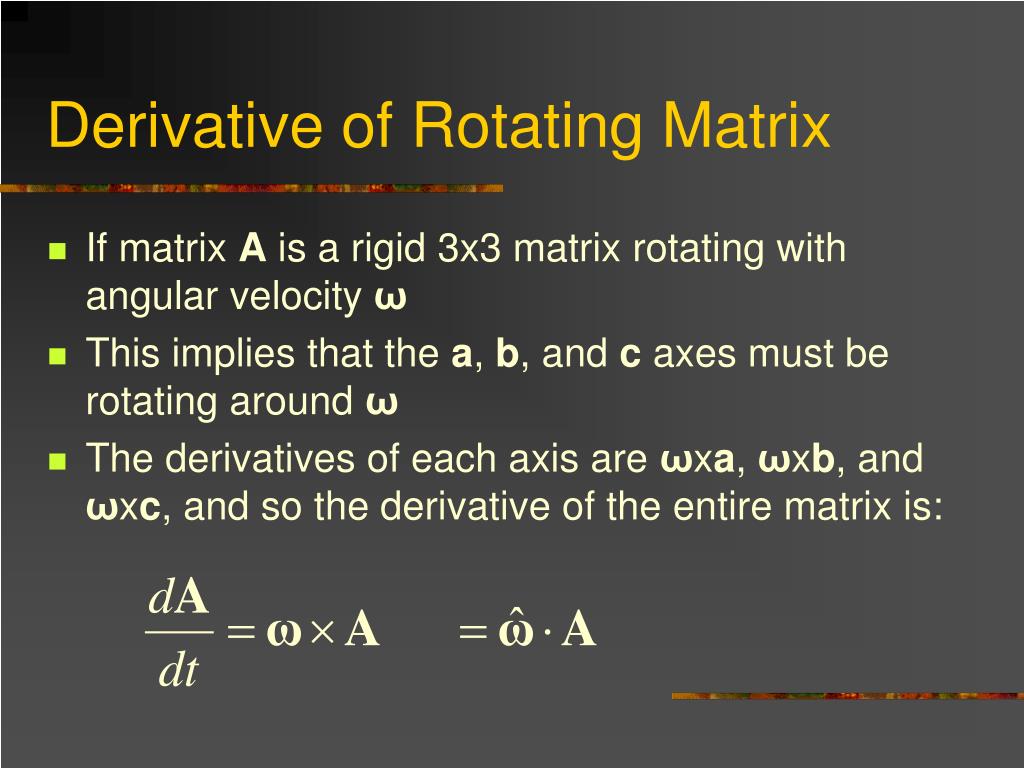 Derivative of Rotating Matrix

If matrix **A** is a rigid 3x3 matrix rotating with angular velocity **ω**

This implies that the **a**, **b**, and **c** axes must be rotating around **ω**

The derivatives of each axis are **ω**x**a**, **ω**x**b**, and **ω**x**c**, and so the derivative of the entire matrix is:

$\frac{d\mathbf{A}}{dt} = \boldsymbol{\omega} \times \mathbf{A} \qquad = \hat{\boldsymbol{\omega}} \cdot \mathbf{A}$